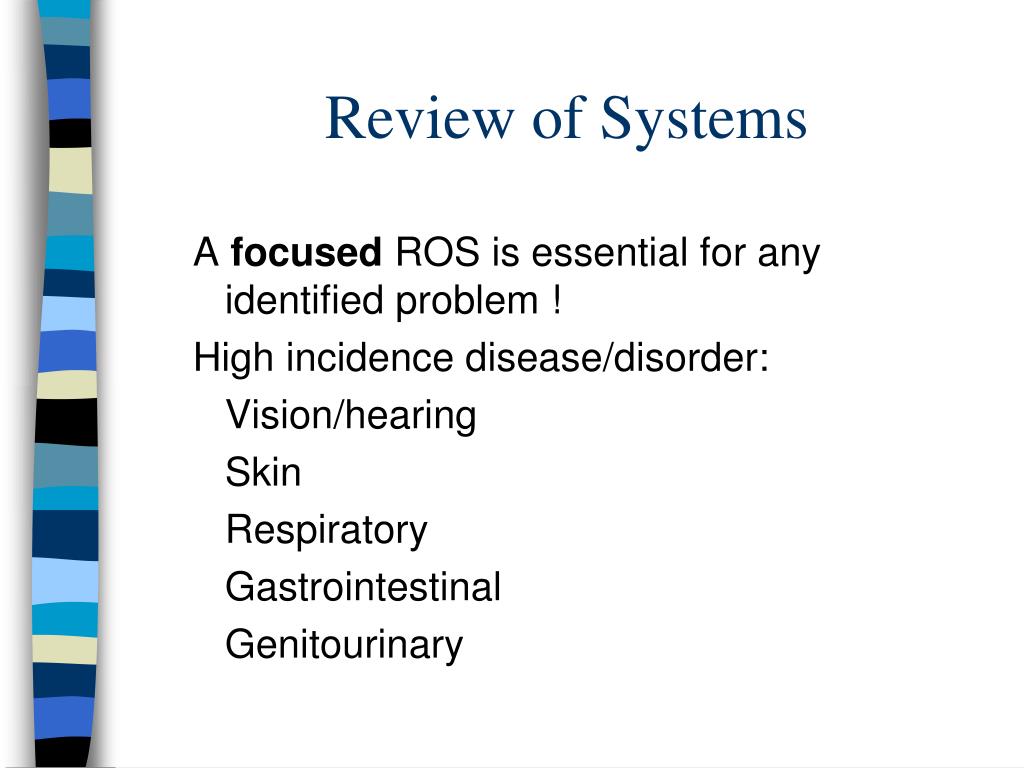 Review of Systems

A focused ROS is essential for any identified problem !

High incidence disease/disorder:

Vision/hearing

Skin

Respiratory

Gastrointestinal

Genitourinary